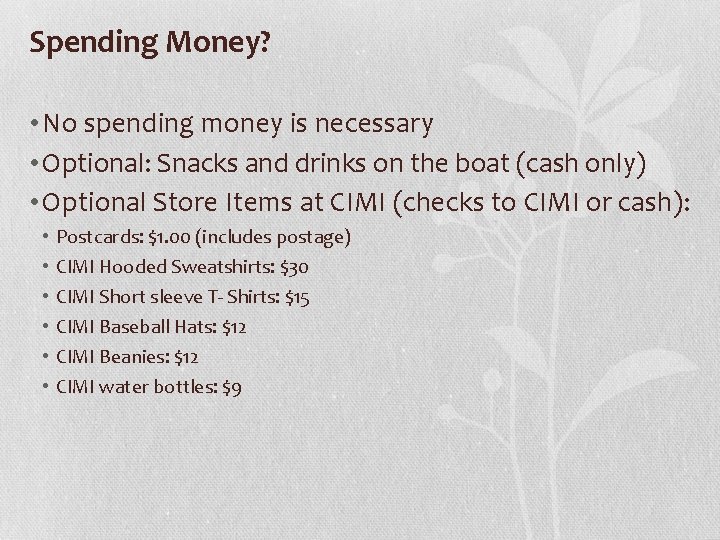 Spending Money?

• No spending money is necessary
• Optional: Snacks and drinks on the boat (cash only)
• Optional Store Items at CIMI (checks to CIMI or cash):
  • Postcards: \$1.00 (includes postage)
  • CIMI Hooded Sweatshirts: \$30
  • CIMI Short sleeve T- Shirts: \$15
  • CIMI Baseball Hats: \$12
  • CIMI Beanies: \$12
  • CIMI water bottles: \$9